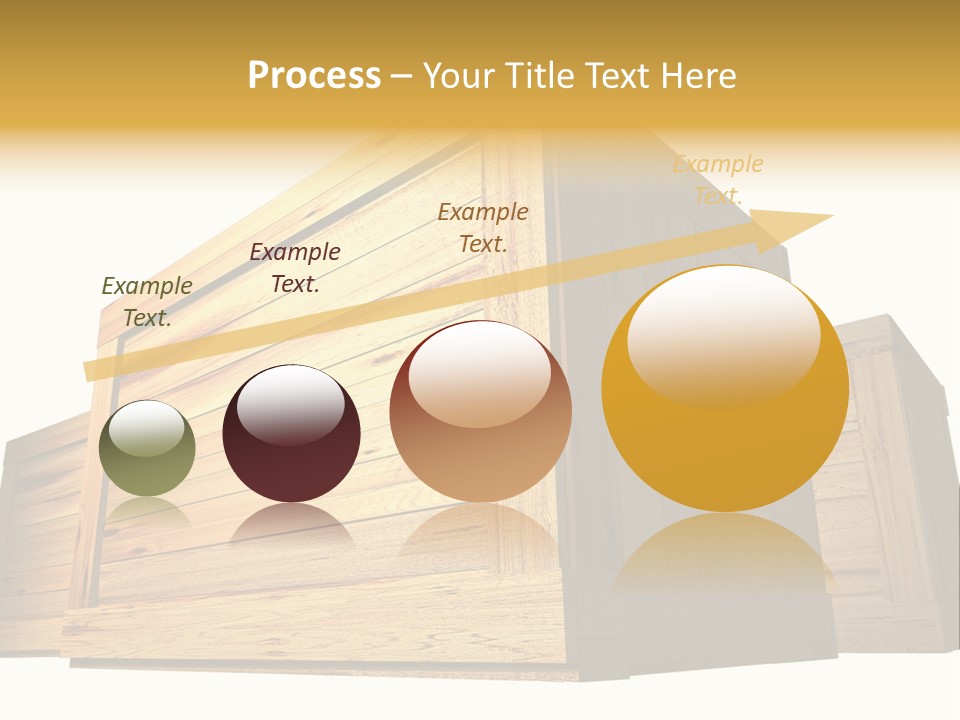 Process – Your Title Text Here

Example Text.

Example Text.

Example Text.

Example Text.